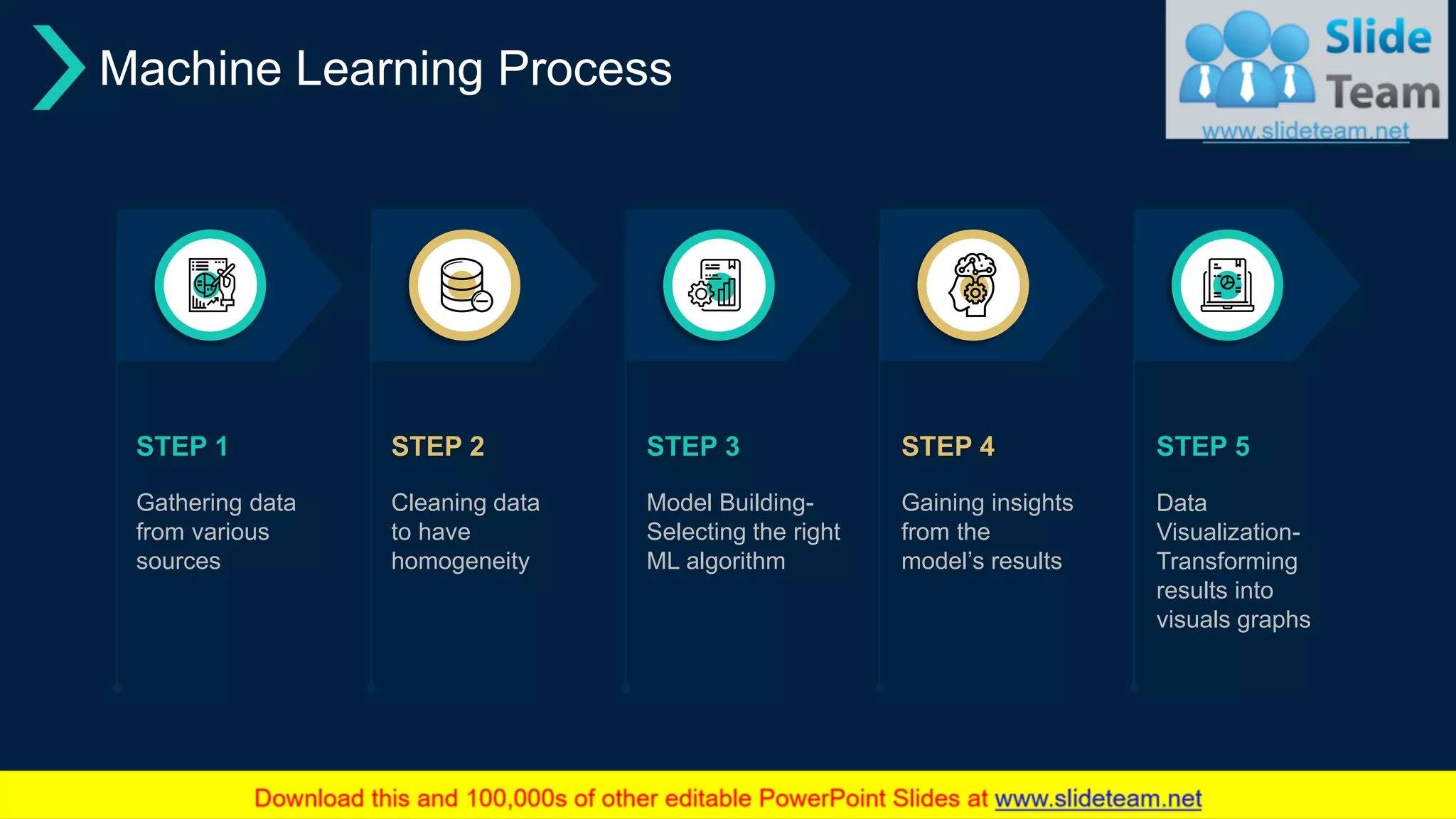 Machine Learning Process

Slide Team
www.slideteam.net

STEP 1
Gathering data from various sources

STEP 2
Cleaning data to have homogeneity

STEP 3
Model Building- Selecting the right ML algorithm

STEP 4
Gaining insights from the model's results

STEP 5
Data Visualization- Transforming results into visuals graphs

Download this and 100,000s of other editable PowerPoint Slides at www.slideteam.net